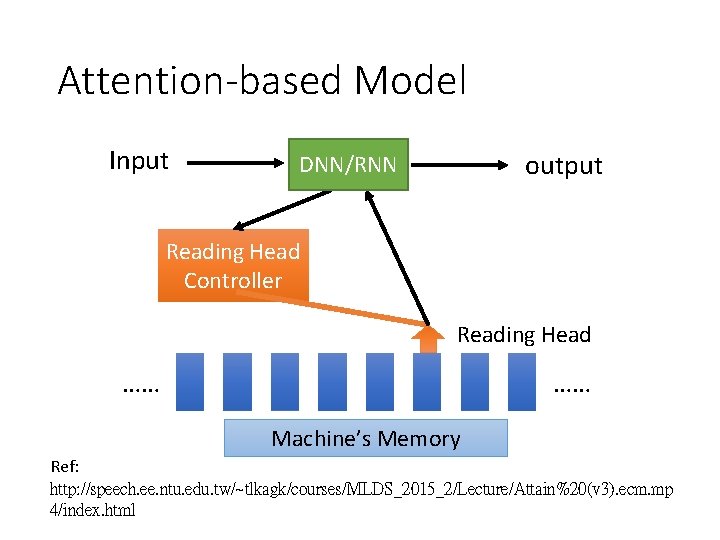 Attention-based Model

Input

DNN/RNN

output

Reading Head Controller

Reading Head

……

……

Machine's Memory

Ref:
http://speech.ee.ntu.edu.tw/~tlkagk/courses/MLDS_2015_2/Lecture/Attain%20(v3).ecm.mp4/index.html